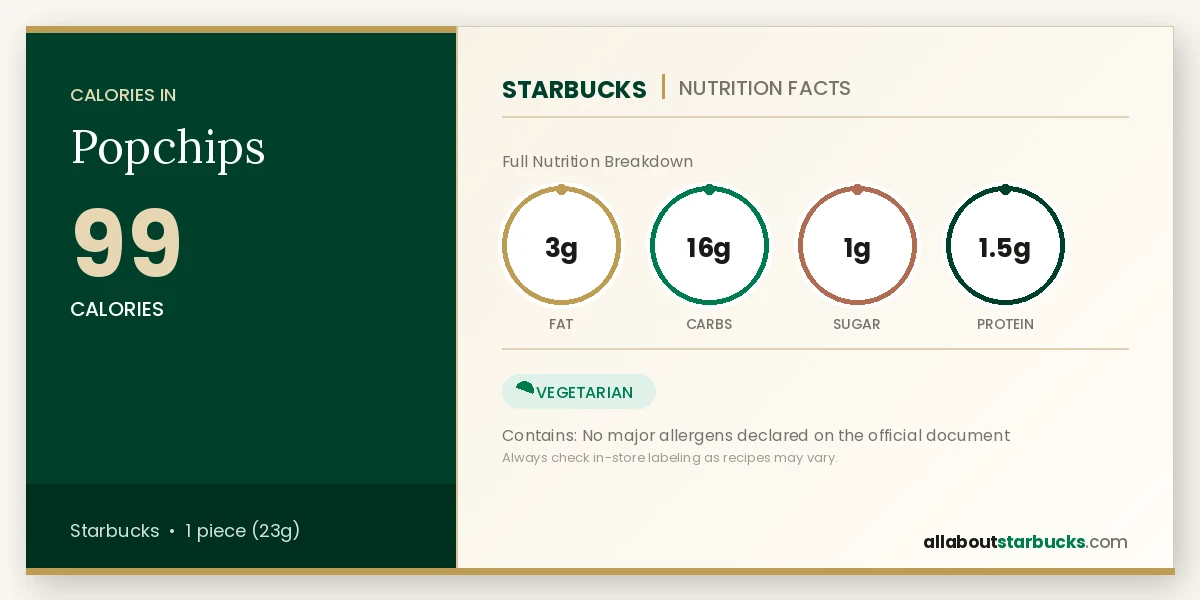 CALORIES IN
Popchips
99
CALORIES

Starbucks • 1 piece (23g)

STARBUCKS | NUTRITION FACTS

Full Nutrition Breakdown

3g
FAT

16g
CARBS

1g
SUGAR

1.5g
PROTEIN

VEGETARIAN

Contains: No major allergens declared on the official document
Always check in-store labeling as recipes may vary.

allaboutstarbucks.com